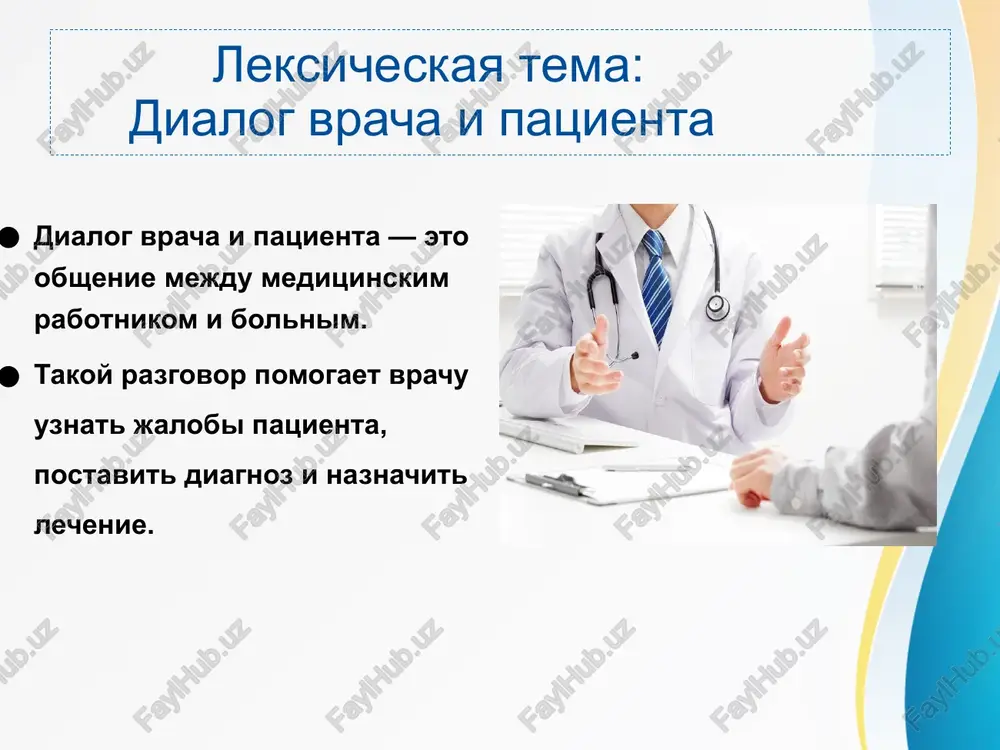 Лексическая тема:
Диалог врача и пациента

● Диалог врача и пациента — это общение между медицинским работником и больным.

● Такой разговор помогает врачу узнать жалобы пациента, поставить диагноз и назначить лечение.

FaylHub.uz